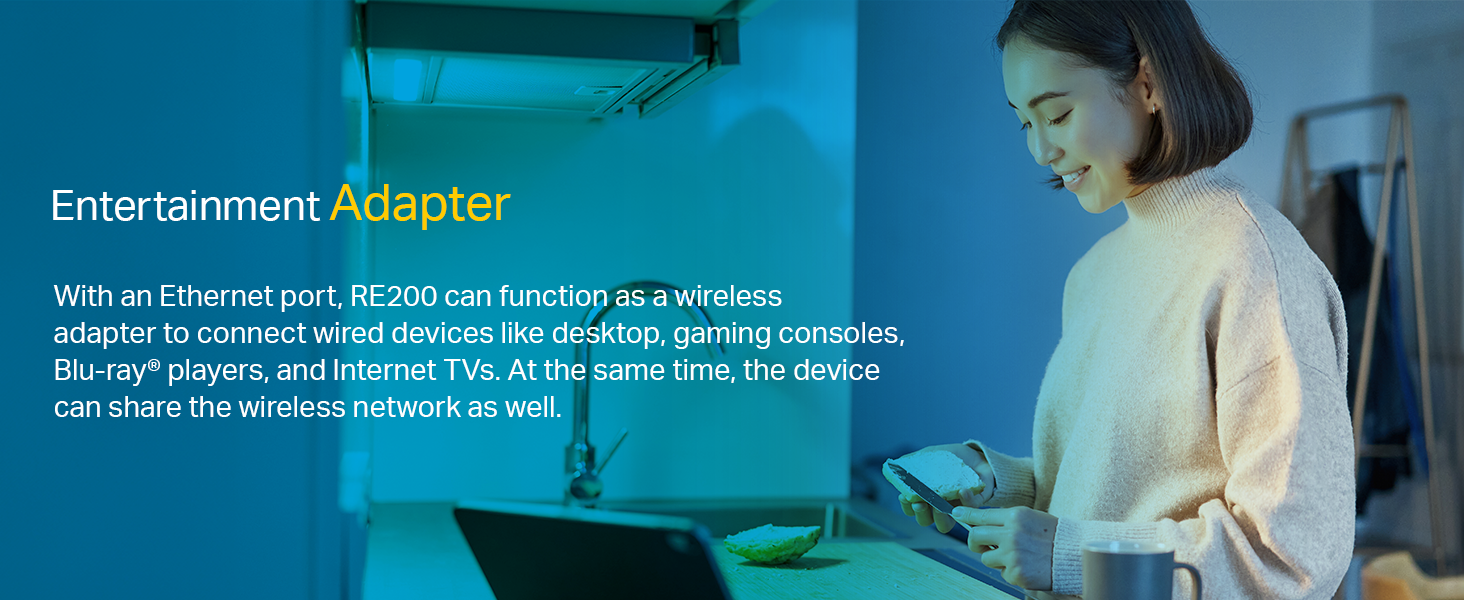 Entertainment Adapter

With an Ethernet port, RE200 can function as a wireless adapter to connect wired devices like desktop, gaming consoles, Blu-ray® players, and Internet TVs. At the same time, the device can share the wireless network as well.